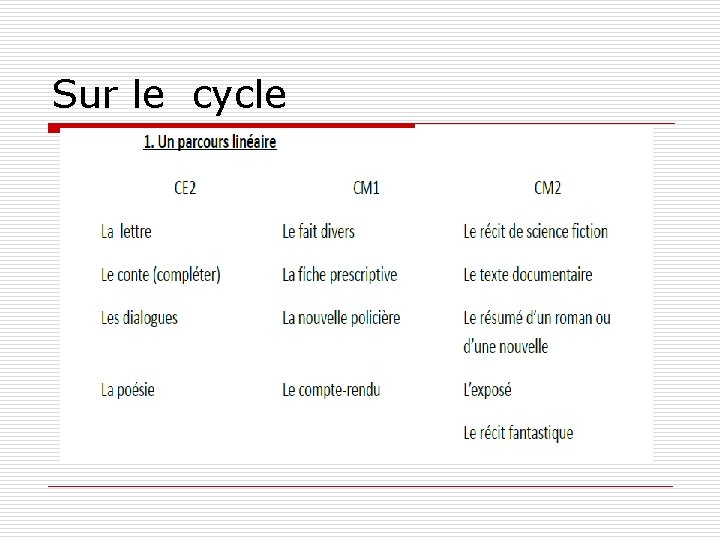 Sur le  cycle

1. Un parcours linéaire

| CE2 | CM1 | CM2 |
|---|---|---|
| La  lettre | Le fait divers | Le récit de science fiction |
| Le conte (compléter) | La fiche prescriptive | Le texte documentaire |
| Les dialogues | La nouvelle policière | Le résumé d'un roman ou d'une nouvelle |
| La poésie | Le compte-rendu | L'exposé |
| | | Le récit fantastique |